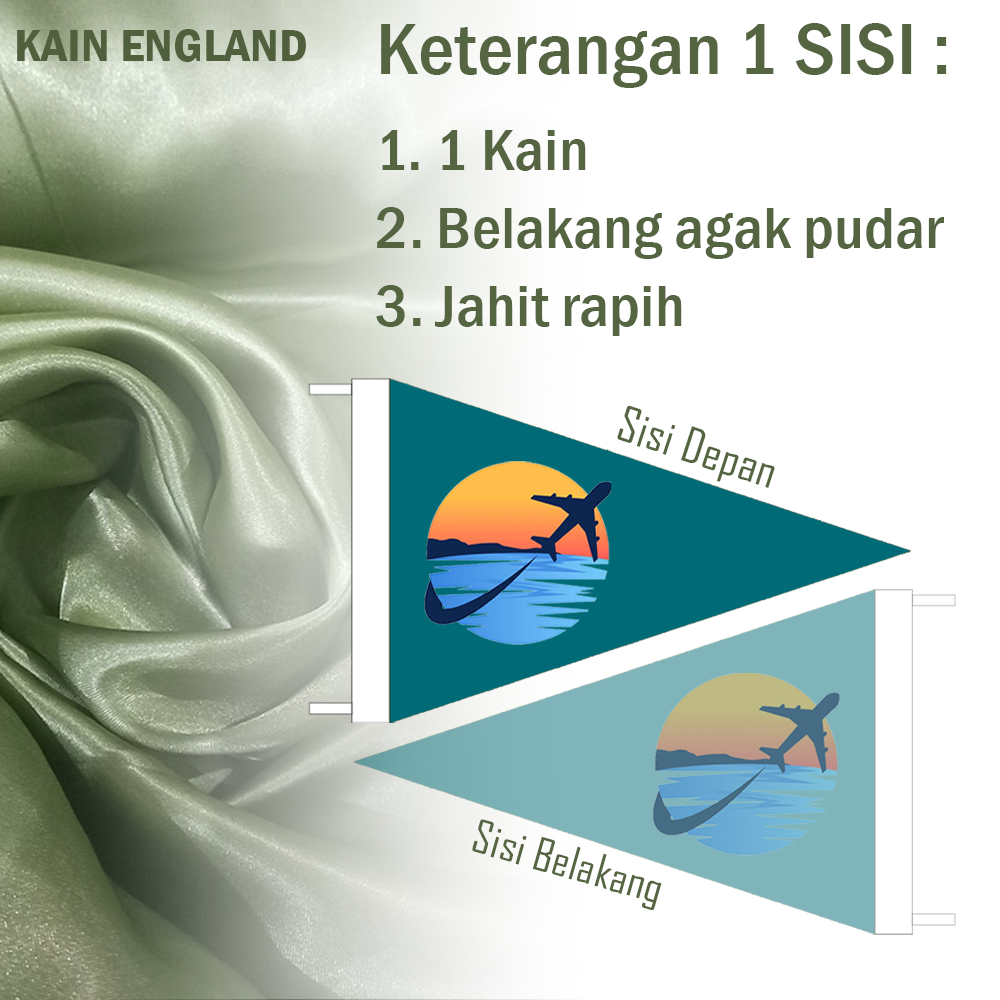 KAIN ENGLAND

Keterangan 1 SISI :

1. 1 Kain
2. Belakang agak pudar
3. Jahit rapih

Sisi Depan

Sisi Belakang